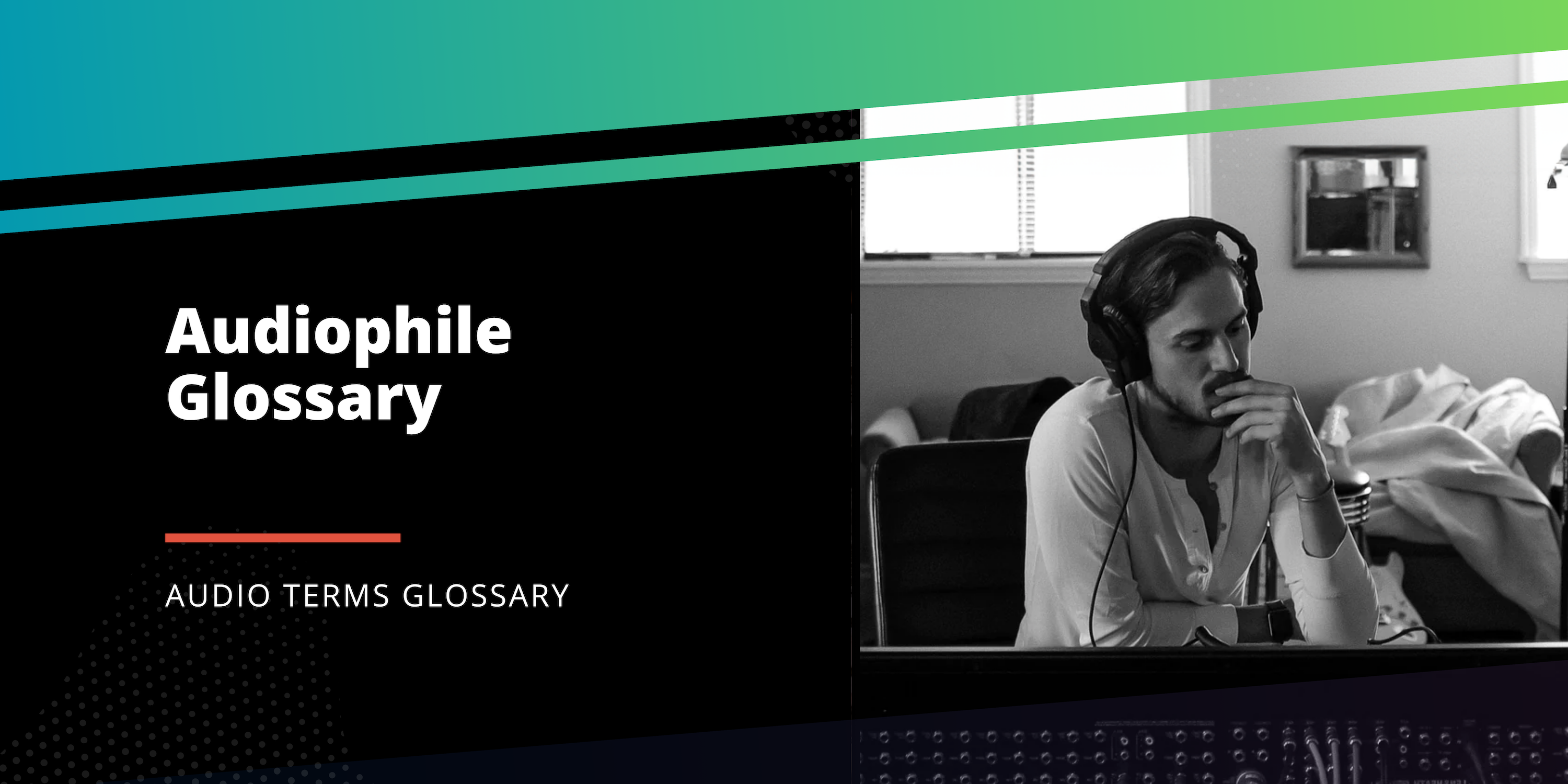 Audiophile Glossary

AUDIO TERMS GLOSSARY